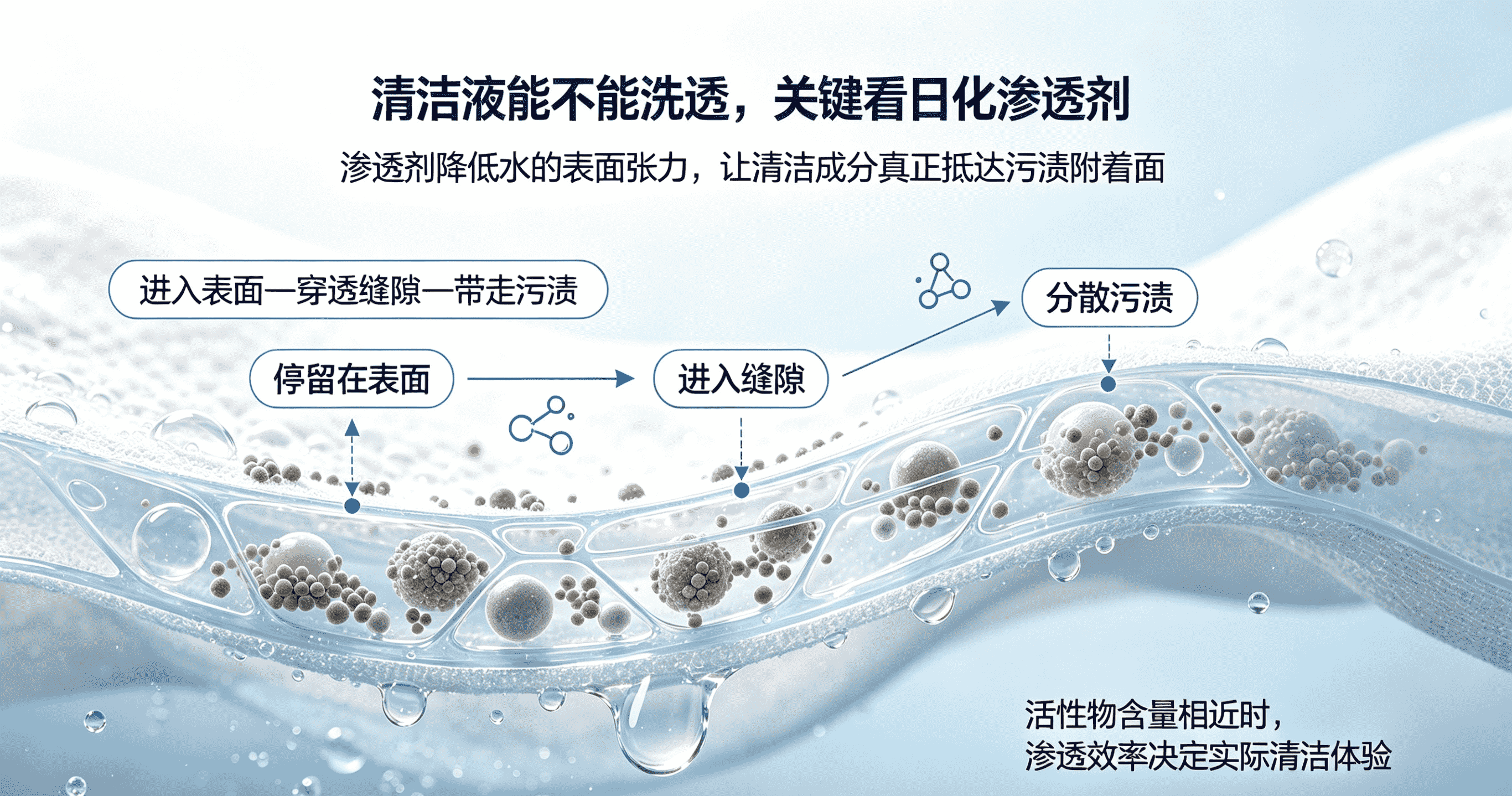 清洁液能不能洗透，关键看日化渗透剂

渗透剂降低水的表面张力，让清洁成分真正抵达污渍附着面

进入表面—穿透缝隙—带走污渍

停留在表面

进入缝隙

分散污渍

活性物含量相近时，
渗透效率决定实际清洁体验